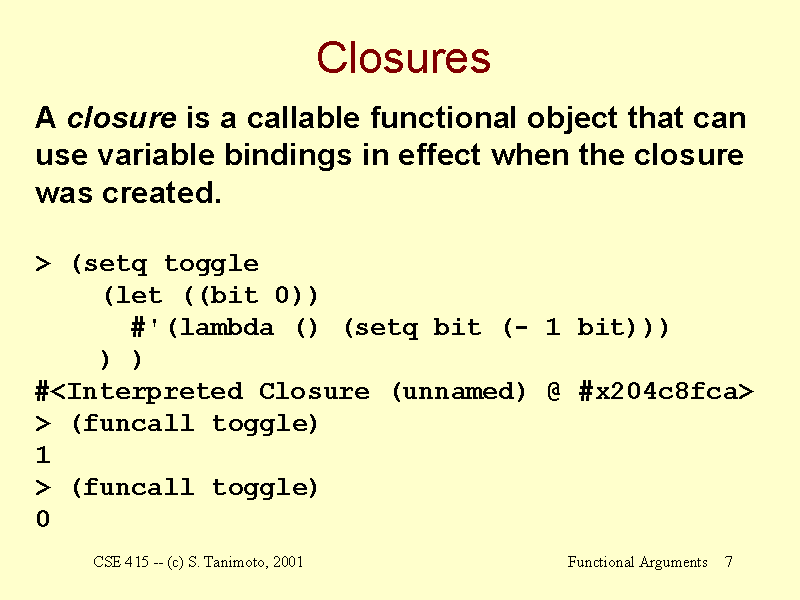 Closures

A closure is a callable functional object that can use variable bindings in effect when the closure was created.

> (setq toggle
    (let ((bit 0))
      #'(lambda () (setq bit (- 1 bit)))
    ) )
#<Interpreted Closure (unnamed) @ #x204c8fca>
> (funcall toggle)
1
> (funcall toggle)
0

CSE 415 -- (c) S. Tanimoto, 2001

Functional Arguments 7